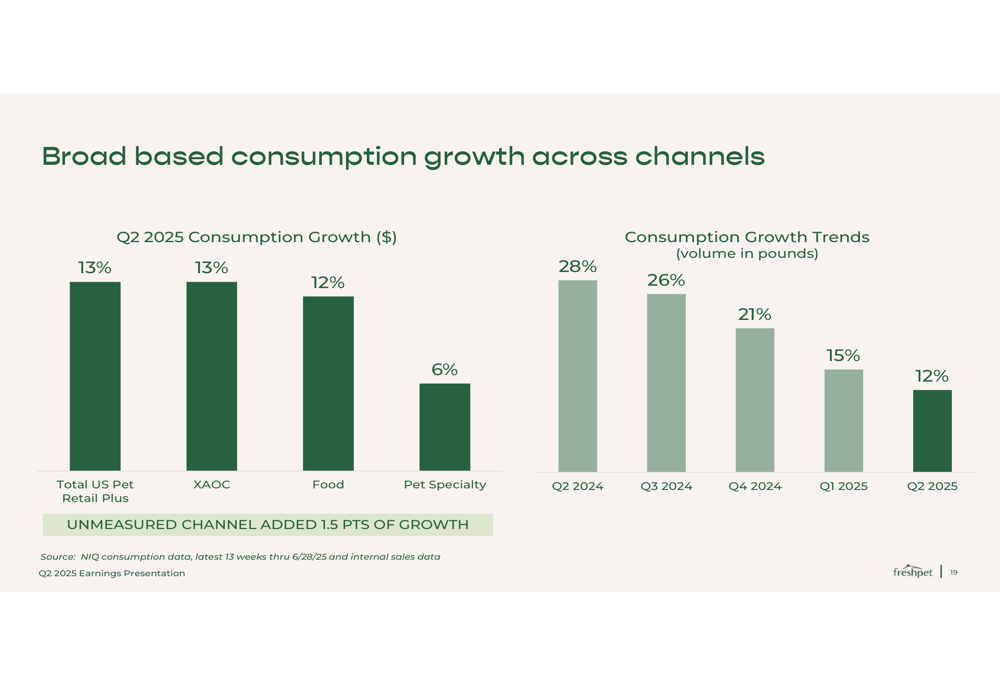 Broad based consumption growth across channels

Q2 2025 Consumption Growth ($)

13%
13%
12%
6%

Total US Pet Retail Plus
XAOC
Food
Pet Specialty

UNMEASURED CHANNEL ADDED 1.5 PTS OF GROWTH

Consumption Growth Trends
(volume in pounds)

28%
26%
21%
15%
12%

Q2 2024
Q3 2024
Q4 2024
Q1 2025
Q2 2025

Source: NIQ consumption data, latest 13 weeks thru 6/28/25 and internal sales data

Q2 2025 Earnings Presentation

freshpet | 19